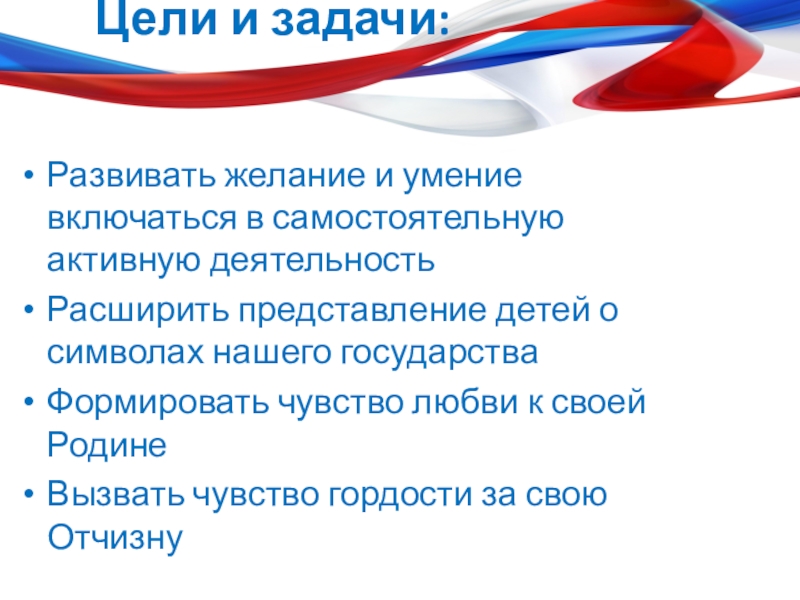 Цели и задачи:

• Развивать желание и умение включаться в самостоятельную активную деятельность
• Расширить представление детей о символах нашего государства
• Формировать чувство любви к своей Родине
• Вызвать чувство гордости за свою Отчизну